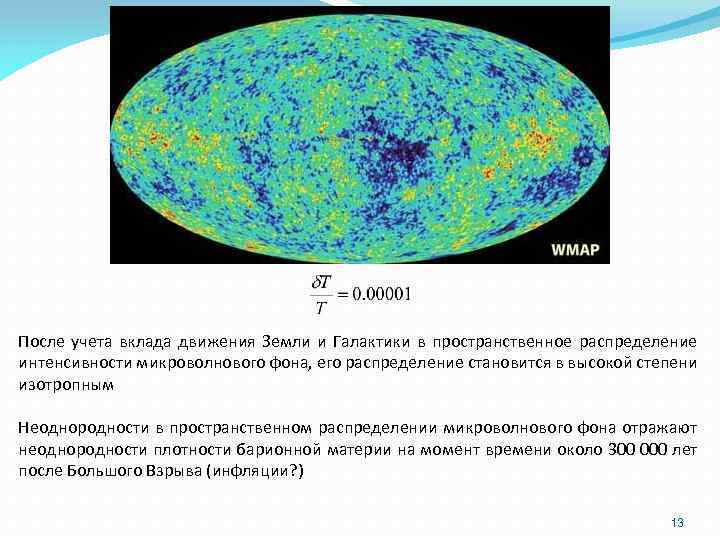 WMAP

$\frac{\delta T}{T} = 0.00001$

После учета вклада движения Земли и Галактики в пространственное распределение интенсивности микроволнового фона, его распределение становится в высокой степени изотропным

Неоднородности в пространственном распределении микроволнового фона отражают неоднородности плотности барионной материи на момент времени около 300 000 лет после Большого Взрыва (инфляции?)

13